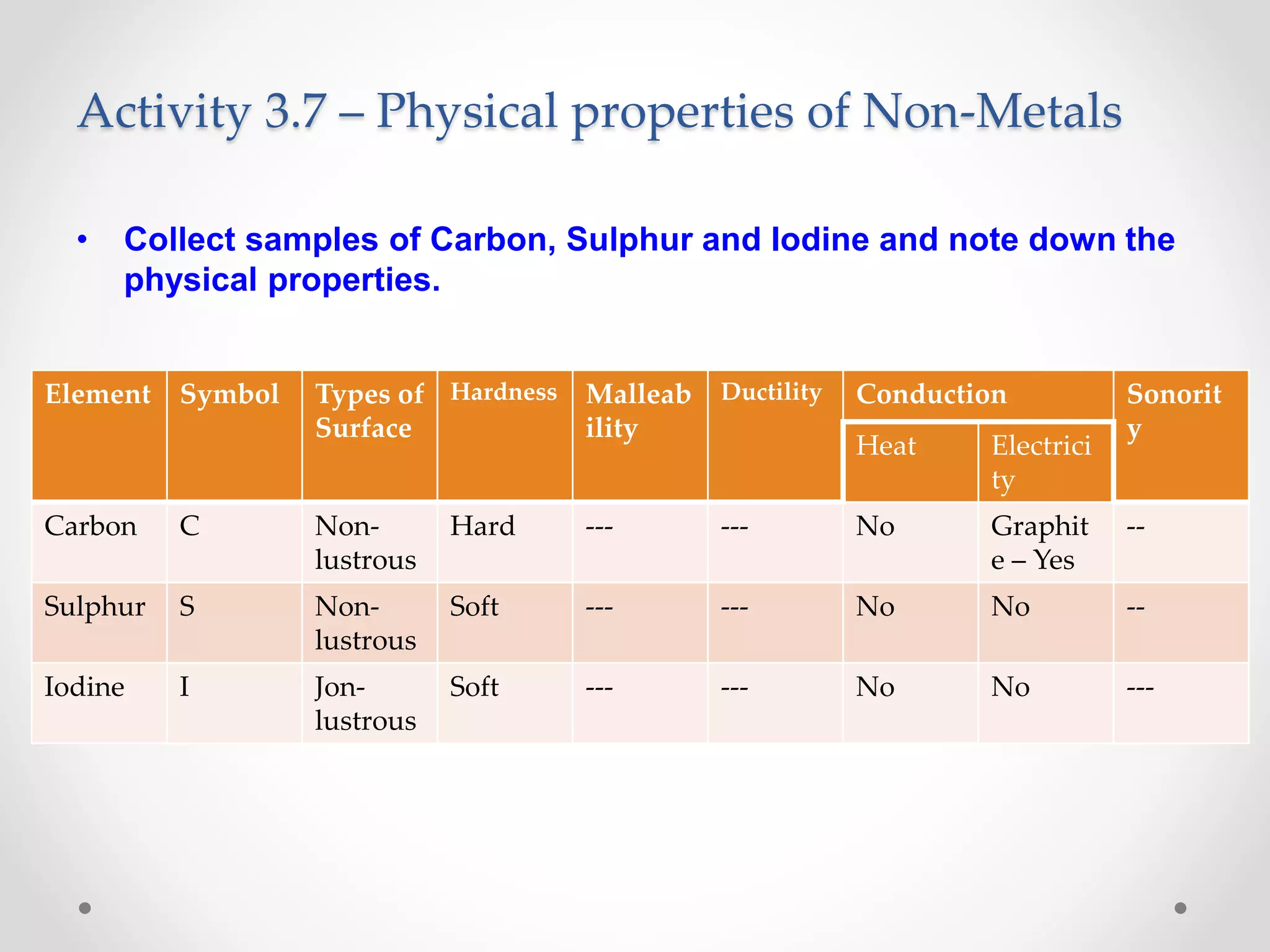 Activity 3.7 – Physical properties of Non-Metals

• Collect samples of Carbon, Sulphur and Iodine and note down the physical properties.

| Element | Symbol | Types of Surface | Hardness | Malleability | Ductility | Conduction Heat | Conduction Electricity | Sonority |
|---|---|---|---|---|---|---|---|---|
| Carbon | C | Non-lustrous | Hard | --- | --- | No | Graphite – Yes | -- |
| Sulphur | S | Non-lustrous | Soft | --- | --- | No | No | -- |
| Iodine | I | Jon-lustrous | Soft | --- | --- | No | No | --- |